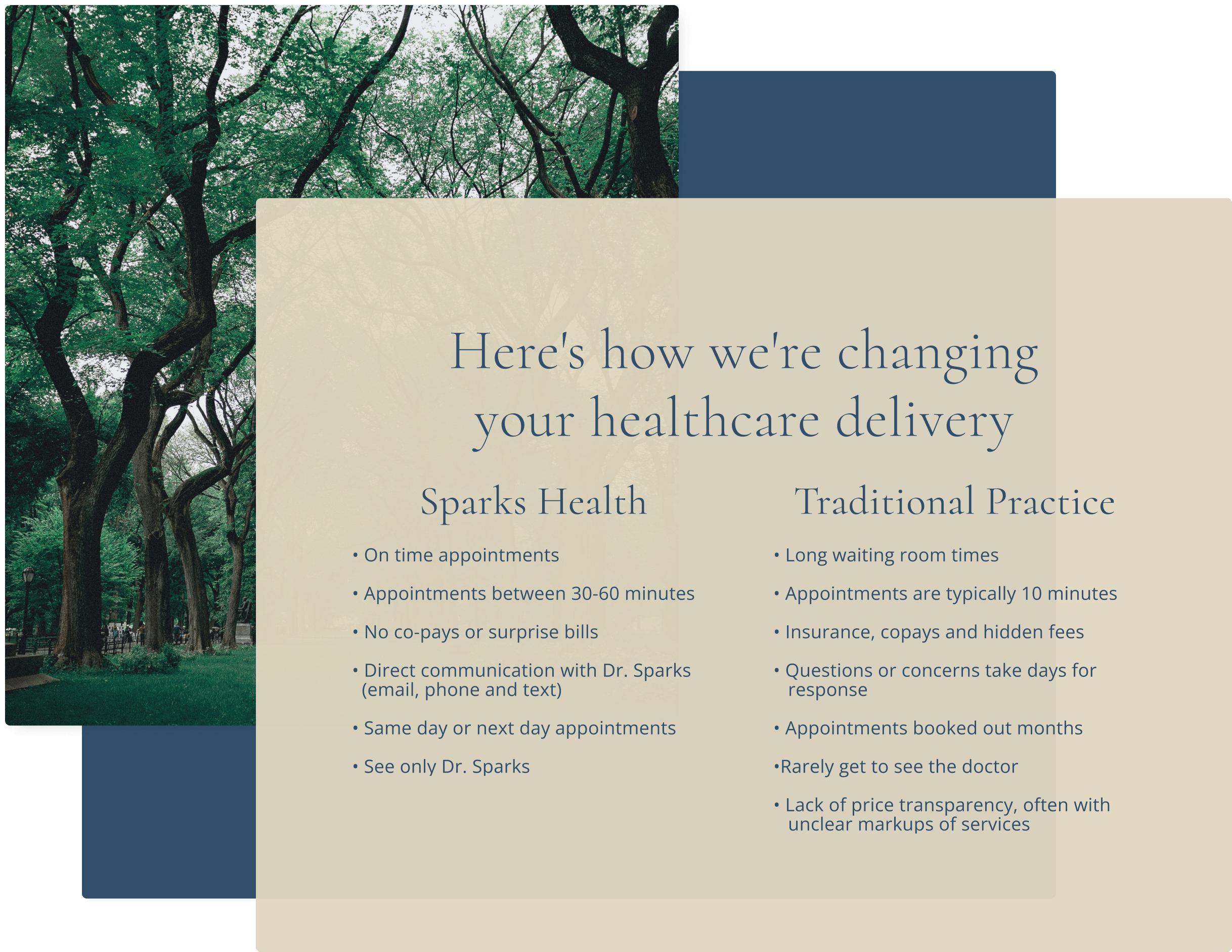 Here's how we're changing your healthcare delivery

Sparks Health

• On time appointments

• Appointments between 30-60 minutes

• No co-pays or surprise bills

• Direct communication with Dr. Sparks (email, phone and text)

• Same day or next day appointments

• See only Dr. Sparks

Traditional Practice

• Long waiting room times

• Appointments are typically 10 minutes

• Insurance, copays and hidden fees

• Questions or concerns take days for response

• Appointments booked out months

•Rarely get to see the doctor

• Lack of price transparency, often with unclear markups of services